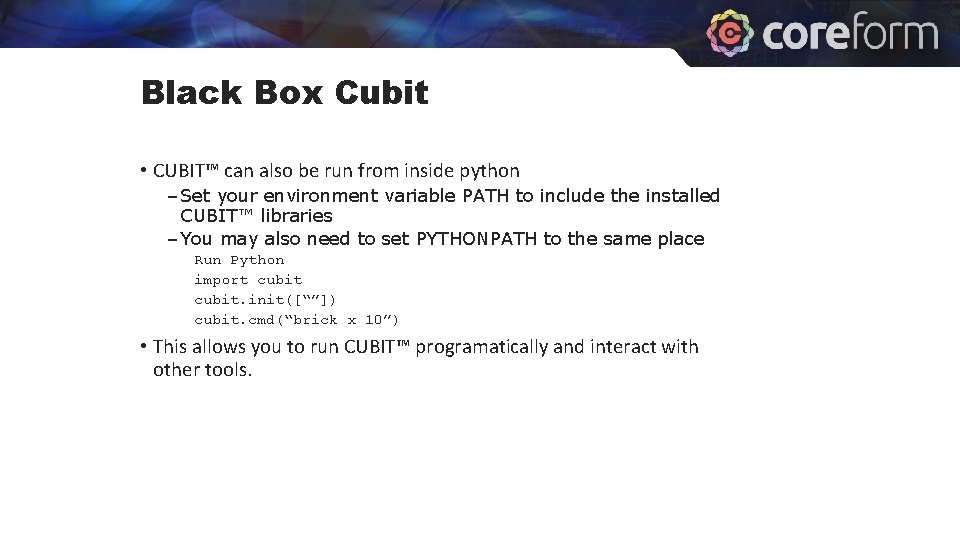 coreform

Black Box Cubit

• CUBIT™ can also be run from inside python
– Set your environment variable PATH to include the installed CUBIT™ libraries
– You may also need to set PYTHONPATH to the same place
Run Python
import cubit
cubit.init([“”])
cubit.cmd(“brick x 10”)

• This allows you to run CUBIT™ programatically and interact with other tools.